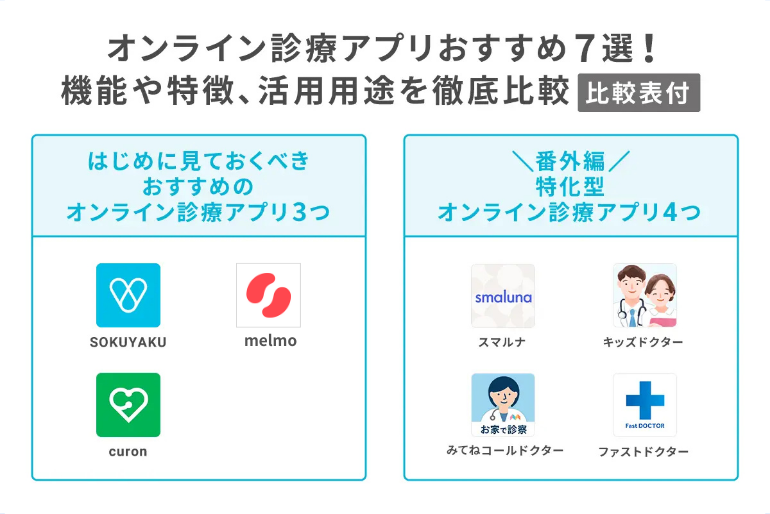 オンライン診療アプリおすすめ7選！
機能や特徴、活用用途を徹底比較 比較表付

はじめに見ておくべき
おすすめの
オンライン診療アプリ3つ

SOKUYAKU

melmo

curon

＼番外編／
特化型
オンライン診療アプリ4つ

smaluna

スマルナ

キッズドクター

お家で診察

みてねコールドクター

Fast DOCTOR

ファストドクター